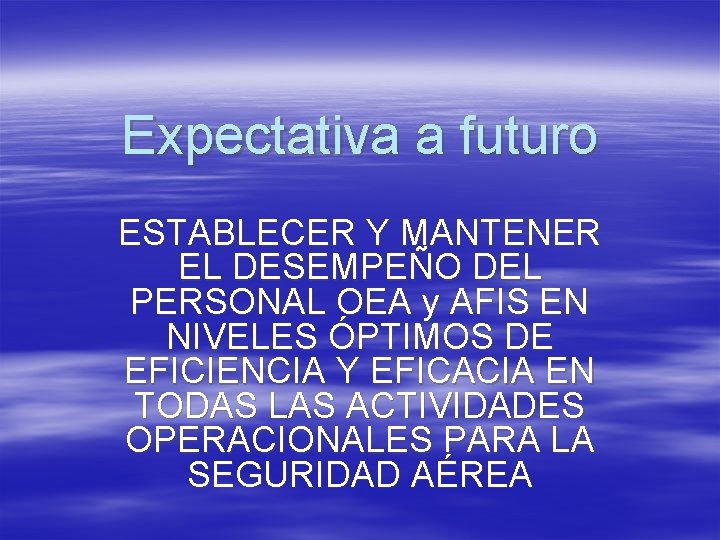 Expectativa a futuro

ESTABLECER Y MANTENER EL DESEMPEÑO DEL PERSONAL OEA y AFIS EN NIVELES ÓPTIMOS DE EFICIENCIA Y EFICACIA EN TODAS LAS ACTIVIDADES OPERACIONALES PARA LA SEGURIDAD AÉREA